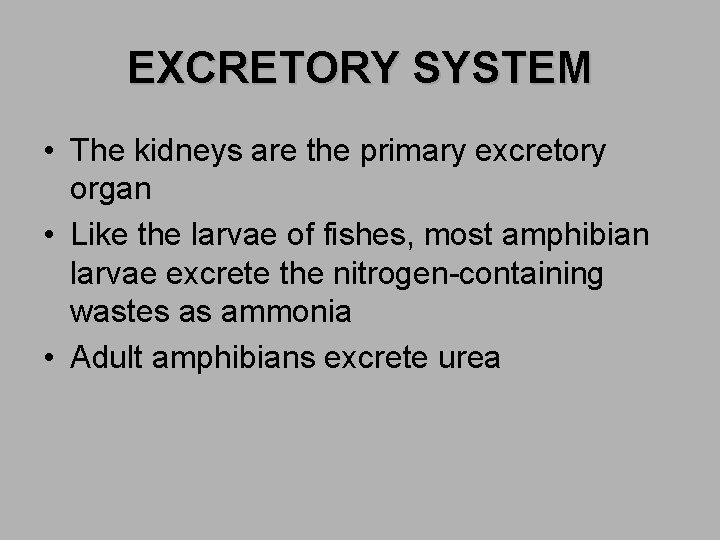 EXCRETORY SYSTEM

• The kidneys are the primary excretory organ
• Like the larvae of fishes, most amphibian larvae excrete the nitrogen-containing wastes as ammonia
• Adult amphibians excrete urea